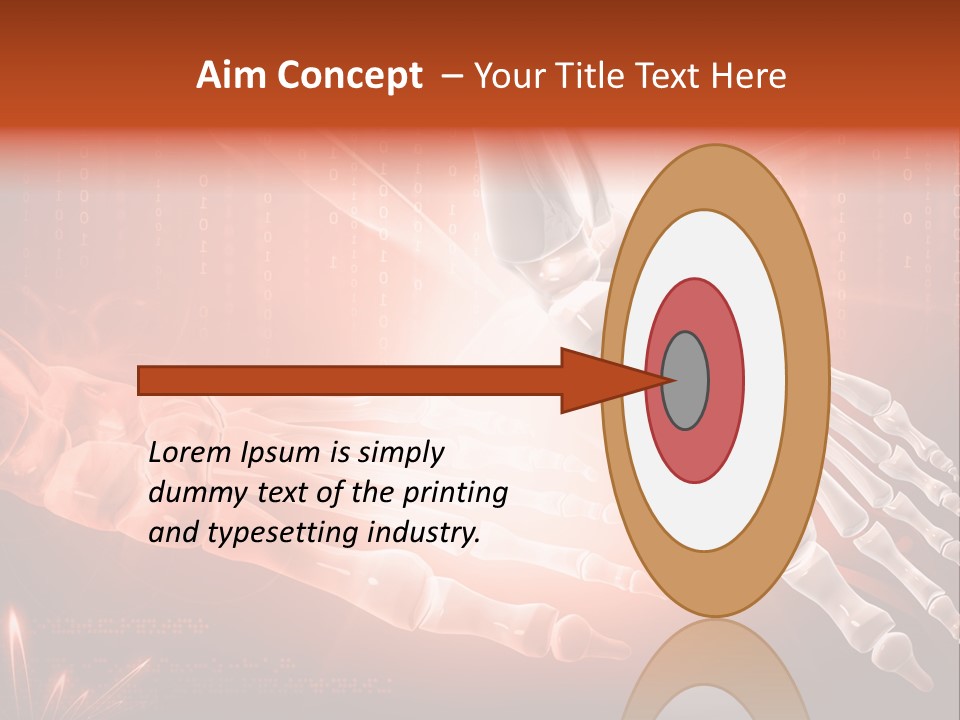 Aim Concept – Your Title Text Here

Lorem Ipsum is simply dummy text of the printing and typesetting industry.